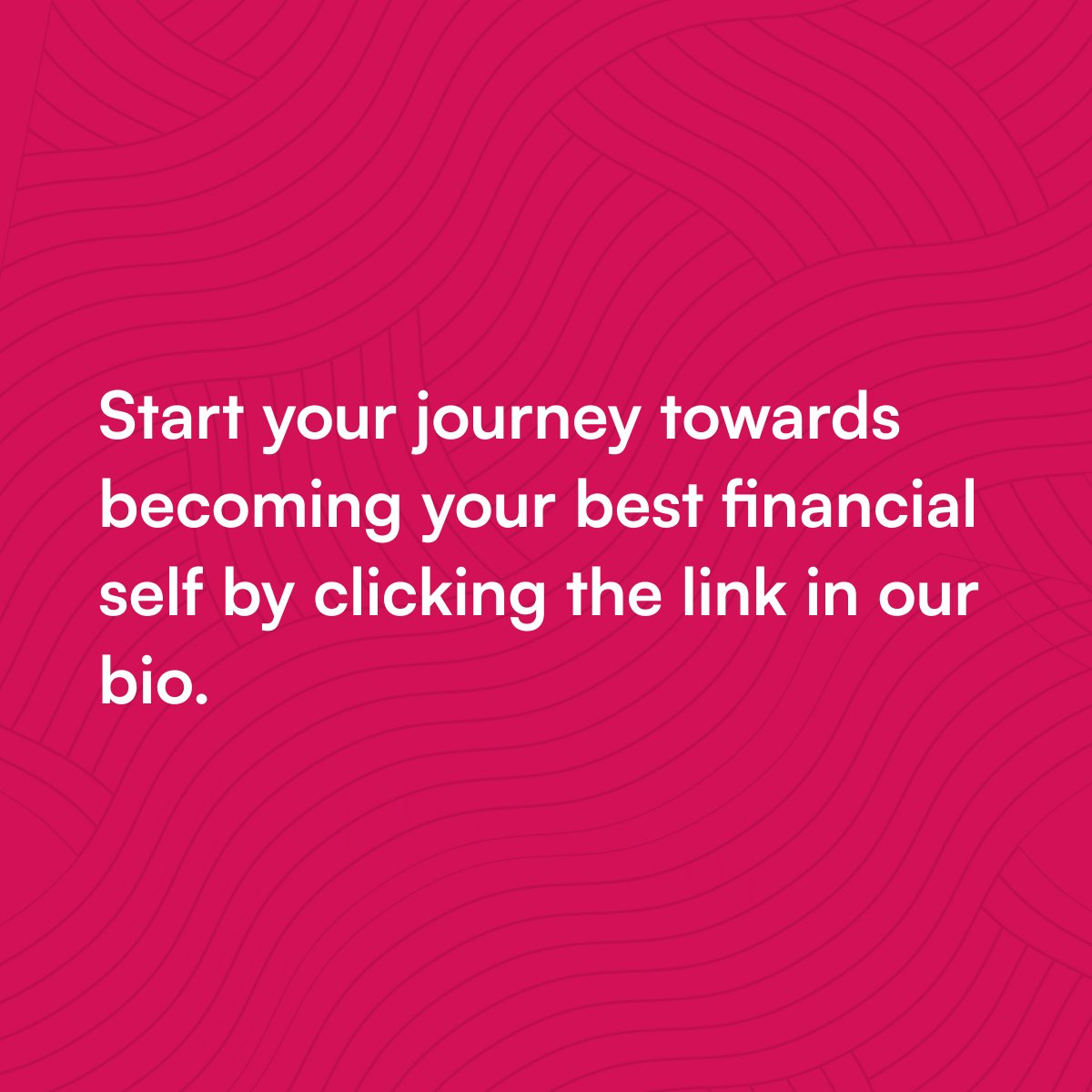 Start your journey towards becoming your best financial self by clicking the link in our bio.